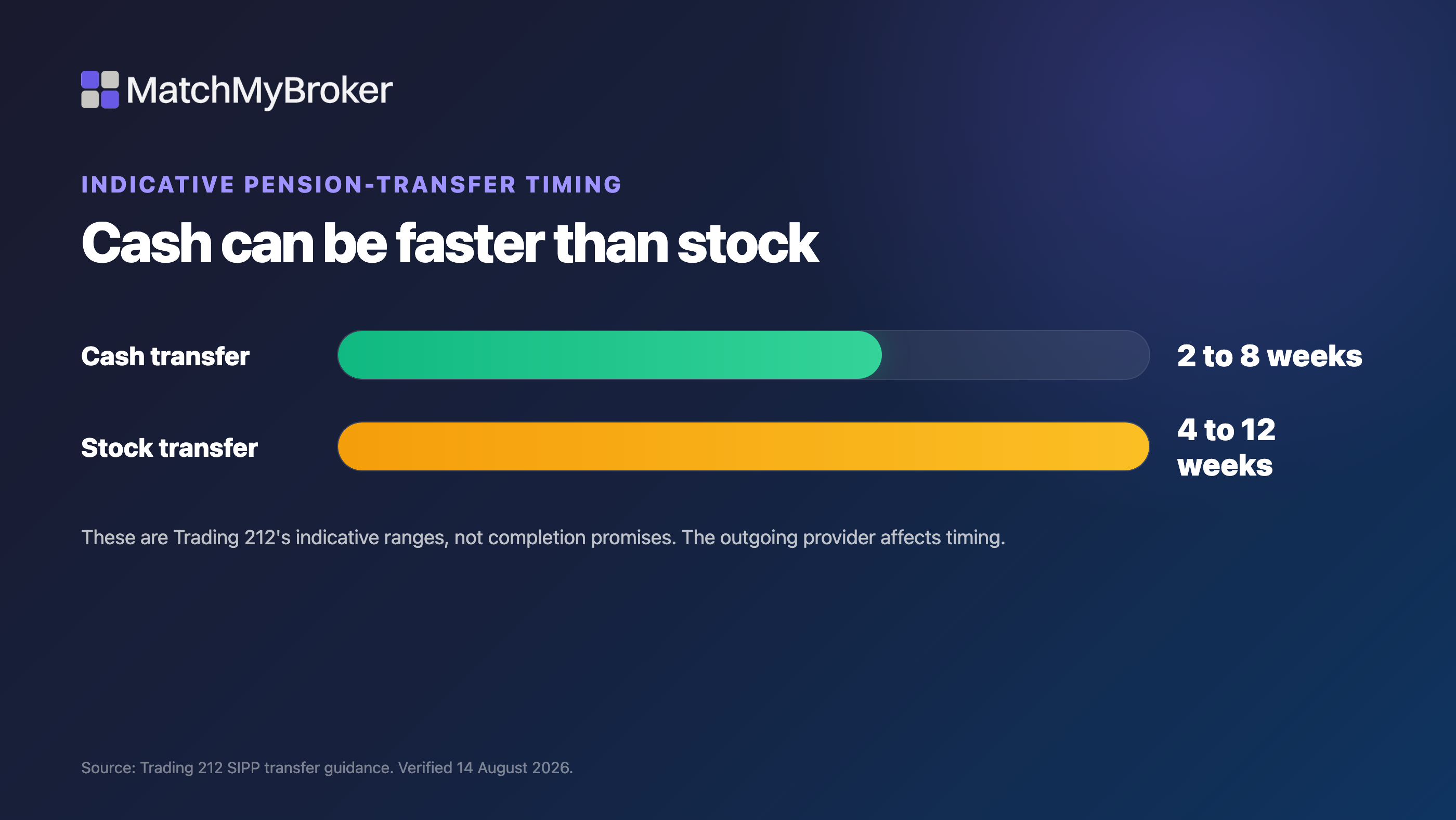 MatchMyBroker

INDICATIVE PENSION-TRANSFER TIMING

Cash can be faster than stock

Cash transfer

2 to 8 weeks

Stock transfer

4 to 12 weeks

These are Trading 212's indicative ranges, not completion promises. The outgoing provider affects timing.

Source: Trading 212 SIPP transfer guidance. Verified 14 August 2026.